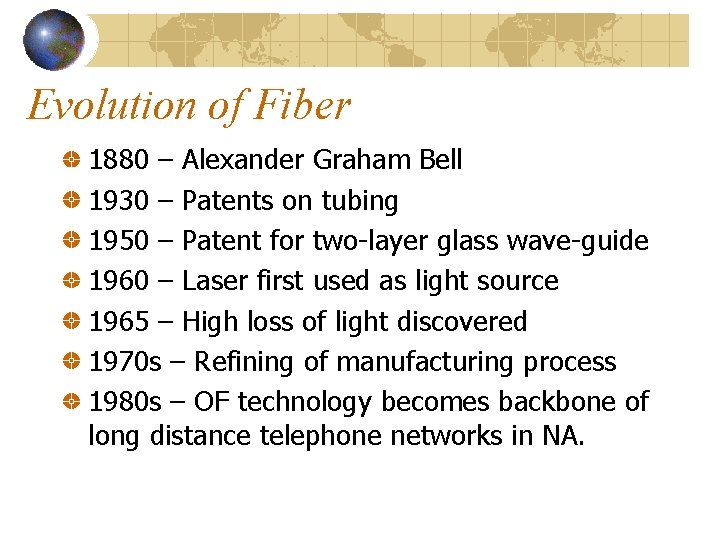 Evolution of Fiber

1880 – Alexander Graham Bell

1930 – Patents on tubing

1950 – Patent for two-layer glass wave-guide

1960 – Laser first used as light source

1965 – High loss of light discovered

1970s – Refining of manufacturing process

1980s – OF technology becomes backbone of long distance telephone networks in NA.